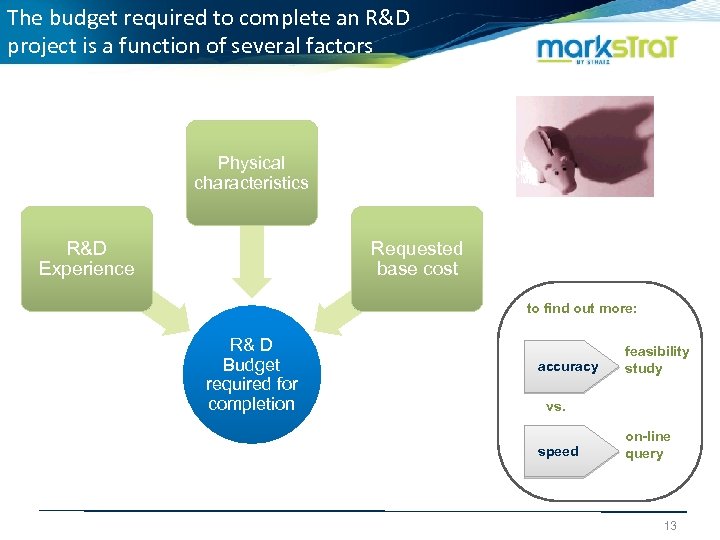 The budget required to complete an R&D project is a function of several factors

markstrat
BY STRATX

Physical characteristics

R&D Experience

Requested base cost

R& D Budget required for completion

to find out more:

accuracy

feasibility study

vs.

speed

on-line query

13